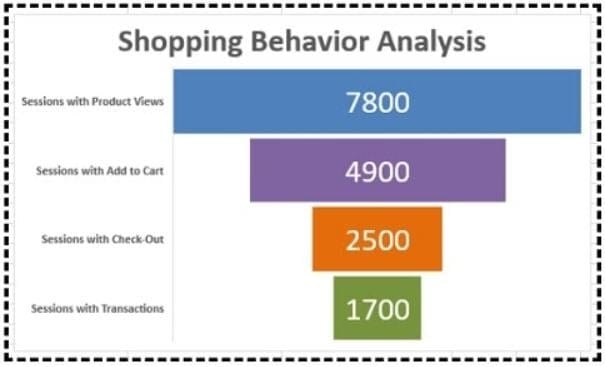 Shopping Behavior Analysis

Sessions with Product Views
7800

Sessions with Add to Cart
4900

Sessions with Check-Out
2500

Sessions with Transactions
1700